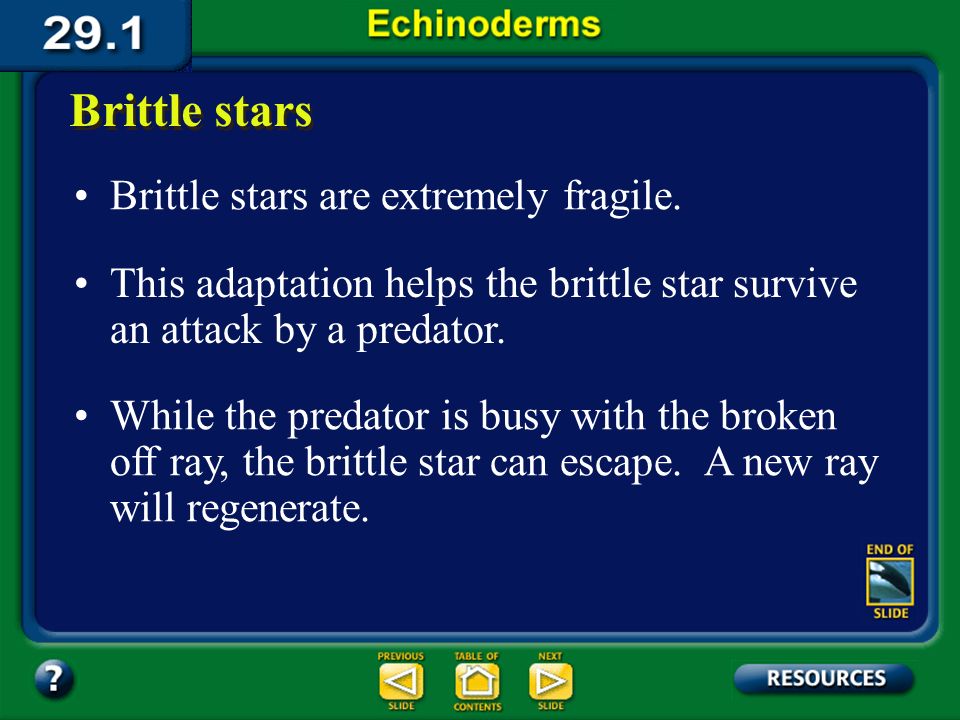 29.1

Echinoderms

Brittle stars

• Brittle stars are extremely fragile.

• This adaptation helps the brittle star survive an attack by a predator.

• While the predator is busy with the broken off ray, the brittle star can escape. A new ray will regenerate.

END OF SLIDE

?

PREVIOUS SLIDE

TABLE OF CONTENTS

NEXT SLIDE

RESOURCES